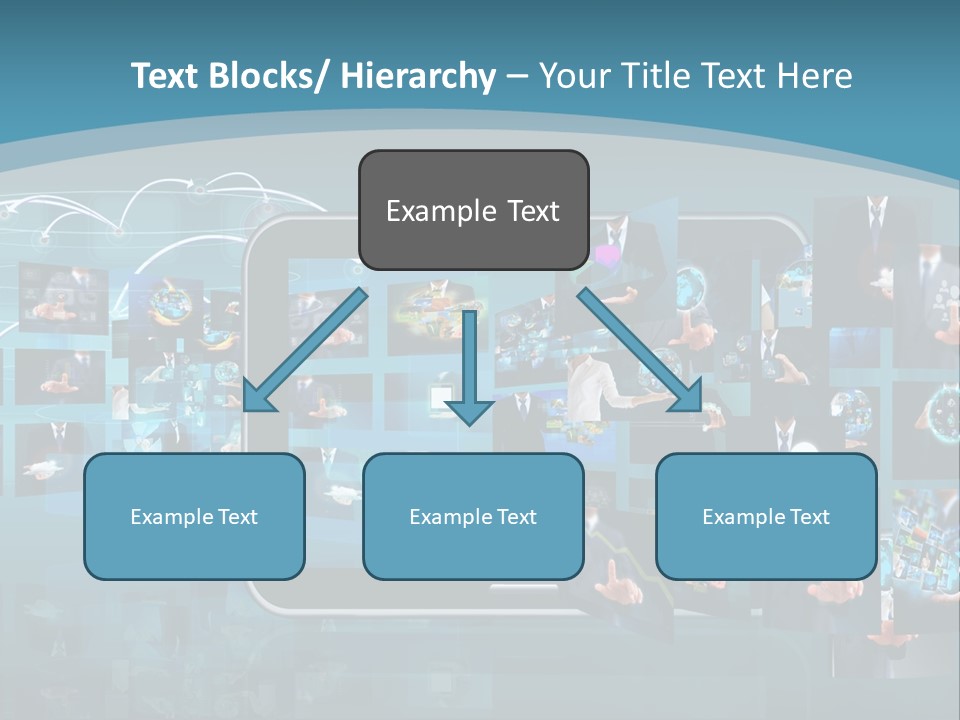 Text Blocks/ Hierarchy – Your Title Text Here

Example Text

Example Text

Example Text

Example Text